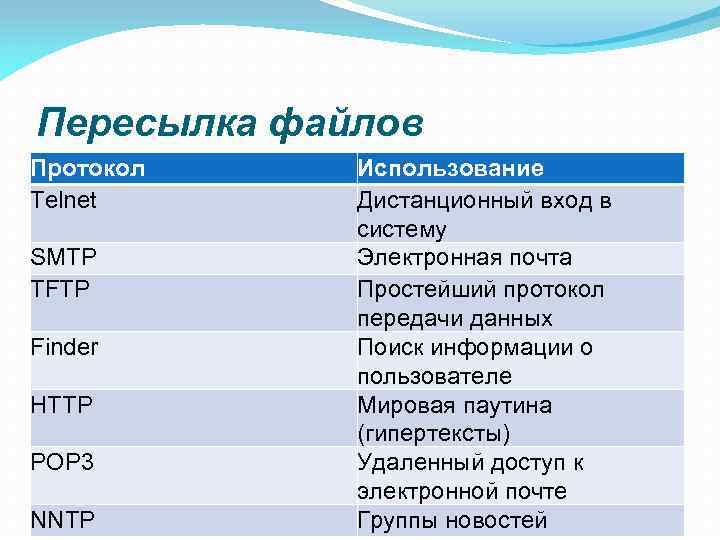 Пересылка файлов

| Протокол | Использование |
|---|---|
| Telnet | Дистанционный вход в систему |
| SMTP | Электронная почта |
| TFTP | Простейший протокол передачи данных |
| Finder | Поиск информации о пользователе |
| HTTP | Мировая паутина (гипертексты) |
| POP3 | Удаленный доступ к электронной почте |
| NNTP | Группы новостей |